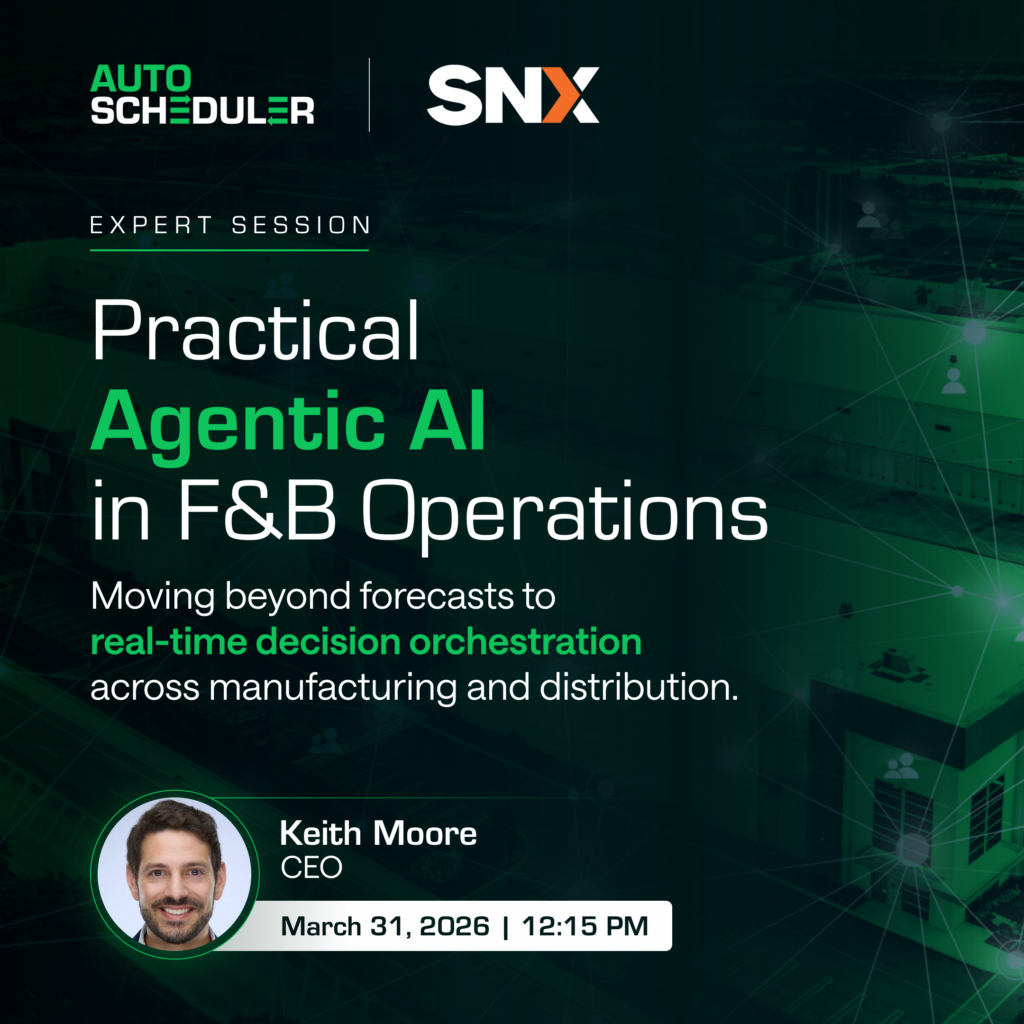 AUTO SCHEDULER

SNX

EXPERT SESSION

Practical Agentic AI in F&B Operations

Moving beyond forecasts to real-time decision orchestration across manufacturing and distribution.

Keith Moore
CEO

March 31, 2026 | 12:15 PM